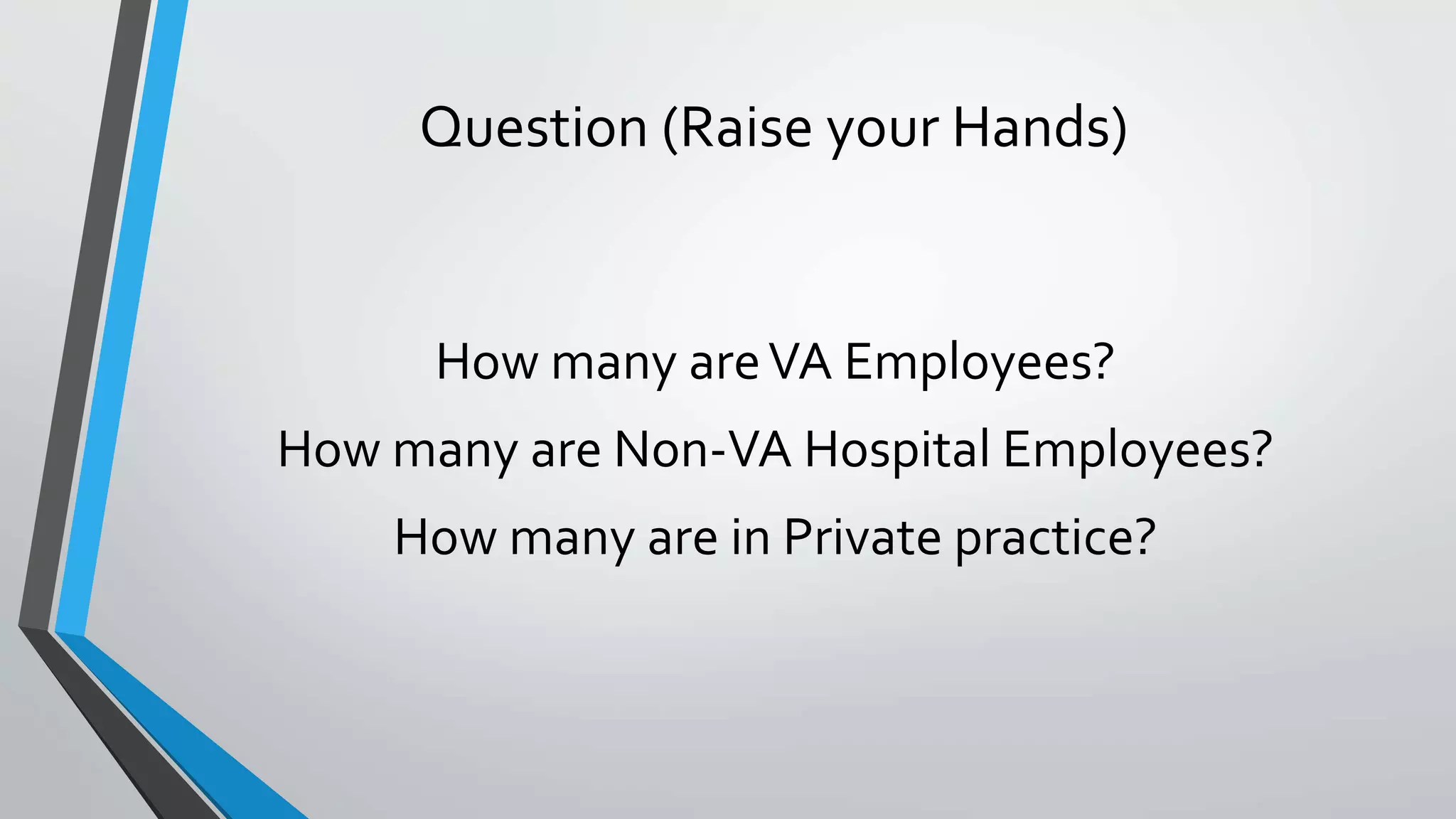 Question (Raise your Hands)

How many are VA Employees?

How many are Non-VA Hospital Employees?

How many are in Private practice?